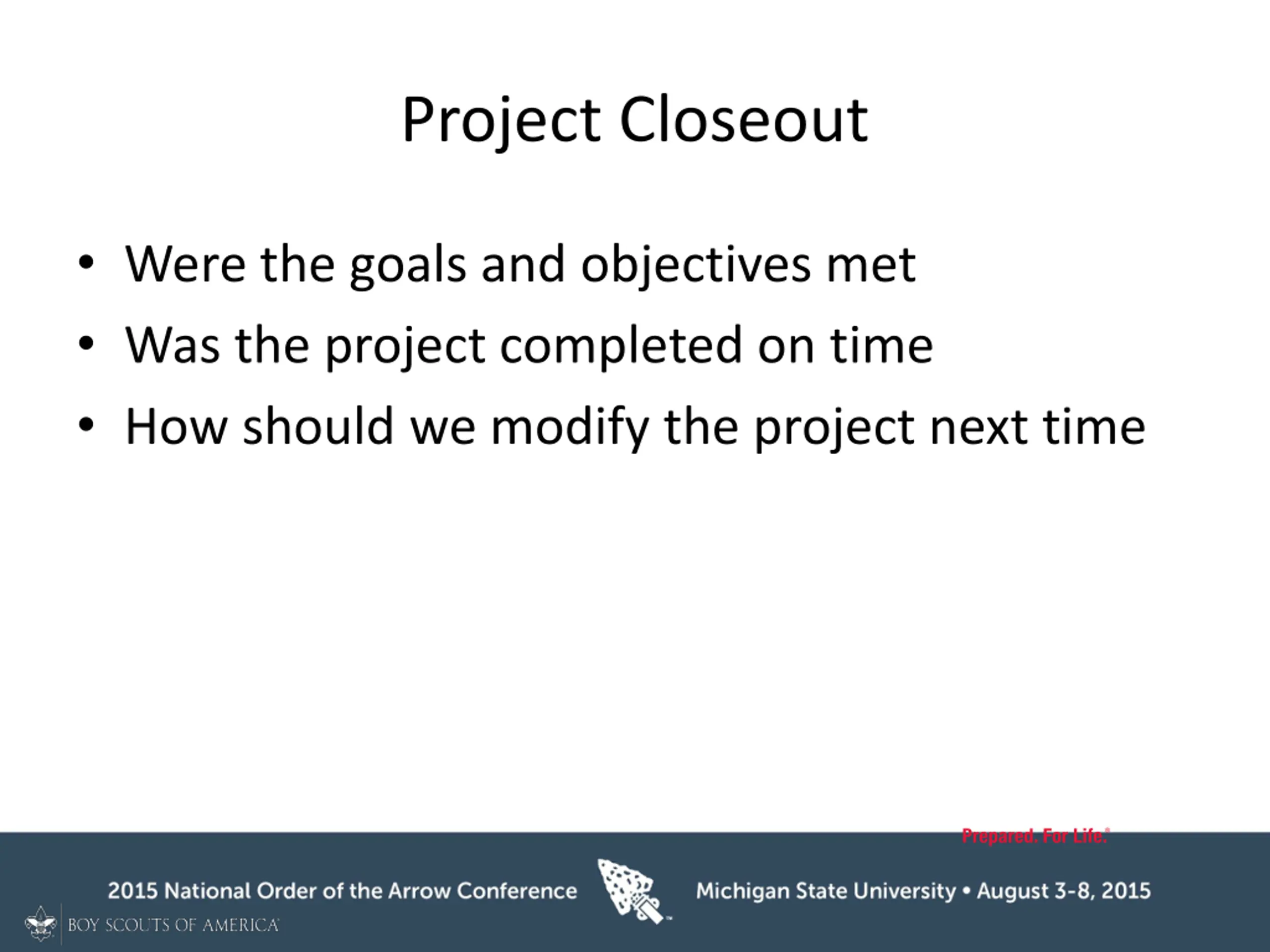 Project Closeout

• Were the goals and objectives met
• Was the project completed on time
• How should we modify the project next time

Prepared. For Life.®

2015 National Order of the Arrow Conference

Michigan State University • August 3-8, 2015

BOY SCOUTS OF AMERICA